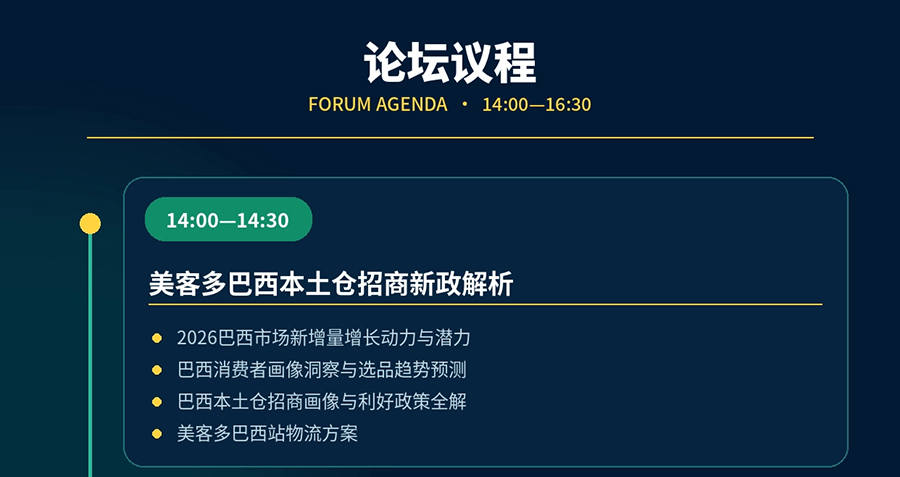 论坛议程

FORUM AGENDA · 14:00—16:30

14:00—14:30

美客多巴西本土仓招商新政解析

- 2026巴西市场新增量增长动力与潜力
- 巴西消费者画像洞察与选品趋势预测
- 巴西本土仓招商画像与利好政策全解
- 美客多巴西站物流方案